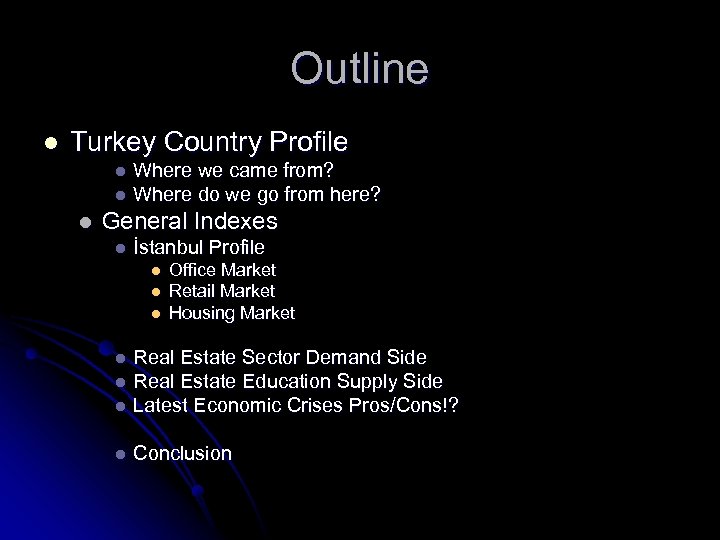 Outline

Turkey Country Profile
Where we came from?
Where do we go from here?
General Indexes
İstanbul Profile
Office Market
Retail Market
Housing Market

Real Estate Sector Demand Side
Real Estate Education Supply Side
Latest Economic Crises Pros/Cons!?

Conclusion